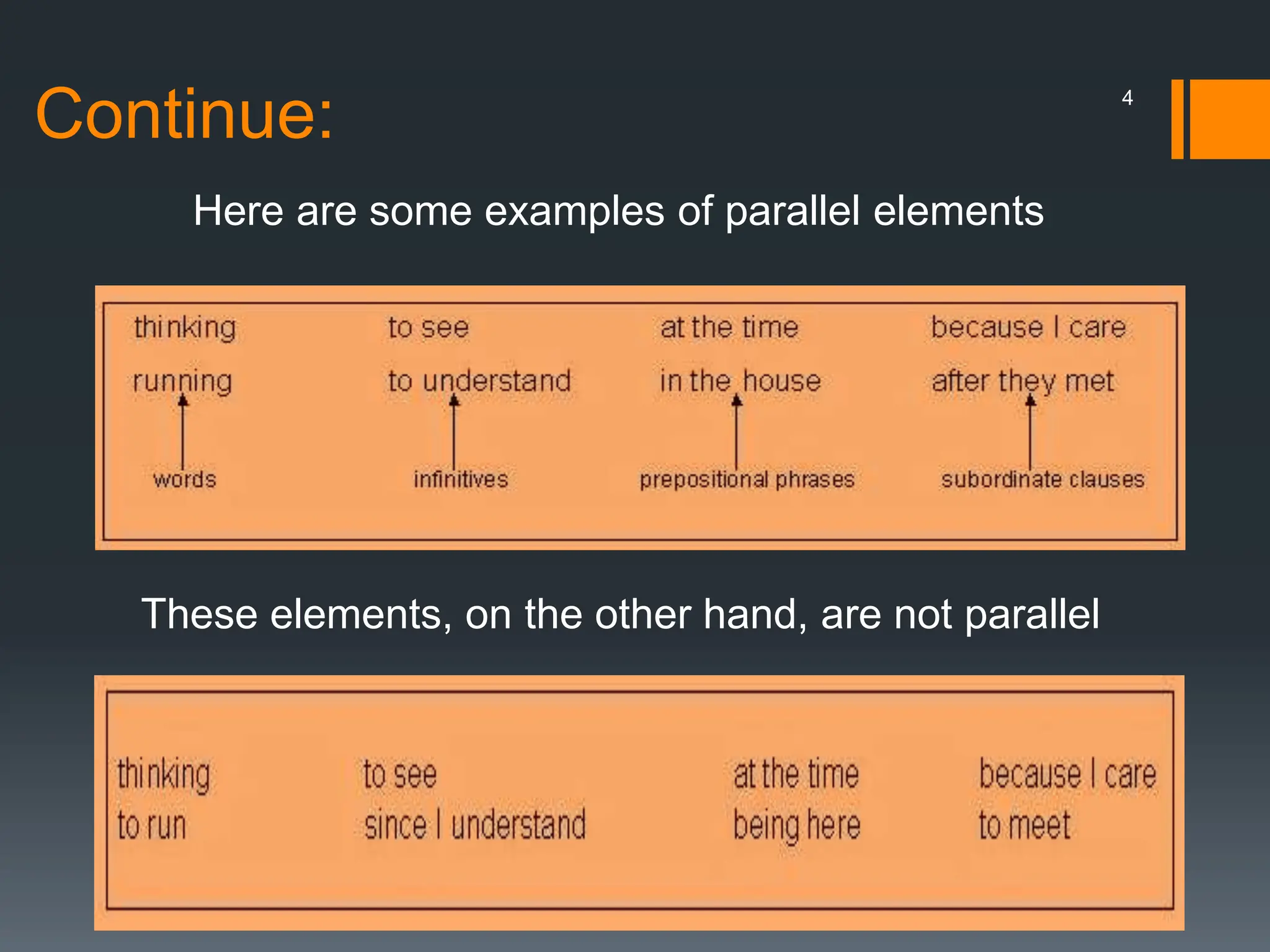 Continue:

4

Here are some examples of parallel elements

| thinking | to see | at the time | because I care |
|---|---|---|---|
| running | to understand | in the house | after they met |
| words | infinitives | prepositional phrases | subordinate clauses |

These elements, on the other hand, are not parallel

| thinking | to see | at the time | because I care |
|---|---|---|---|
| to run | since I understand | being here | to meet |